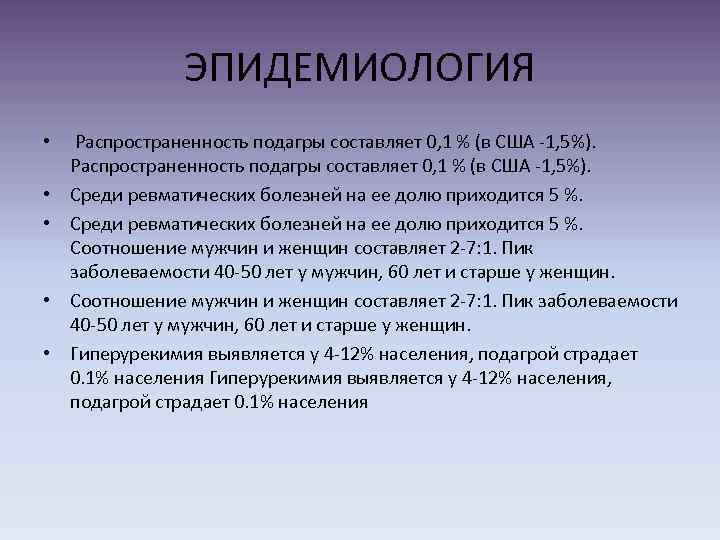 ЭПИДЕМИОЛОГИЯ

• Распространенность подагры составляет 0,1 % (в США -1,5%). Распространенность подагры составляет 0,1 % (в США -1,5%).

• Среди ревматических болезней на ее долю приходится 5 %.

• Среди ревматических болезней на ее долю приходится 5 %. Соотношение мужчин и женщин составляет 2-7:1. Пик заболеваемости 40-50 лет у мужчин, 60 лет и старше у женщин.

• Соотношение мужчин и женщин составляет 2-7:1. Пик заболеваемости 40-50 лет у мужчин, 60 лет и старше у женщин.

• Гиперурекимия выявляется у 4-12% населения, подагрой страдает 0.1% населения Гиперурекимия выявляется у 4-12% населения, подагрой страдает 0.1% населения